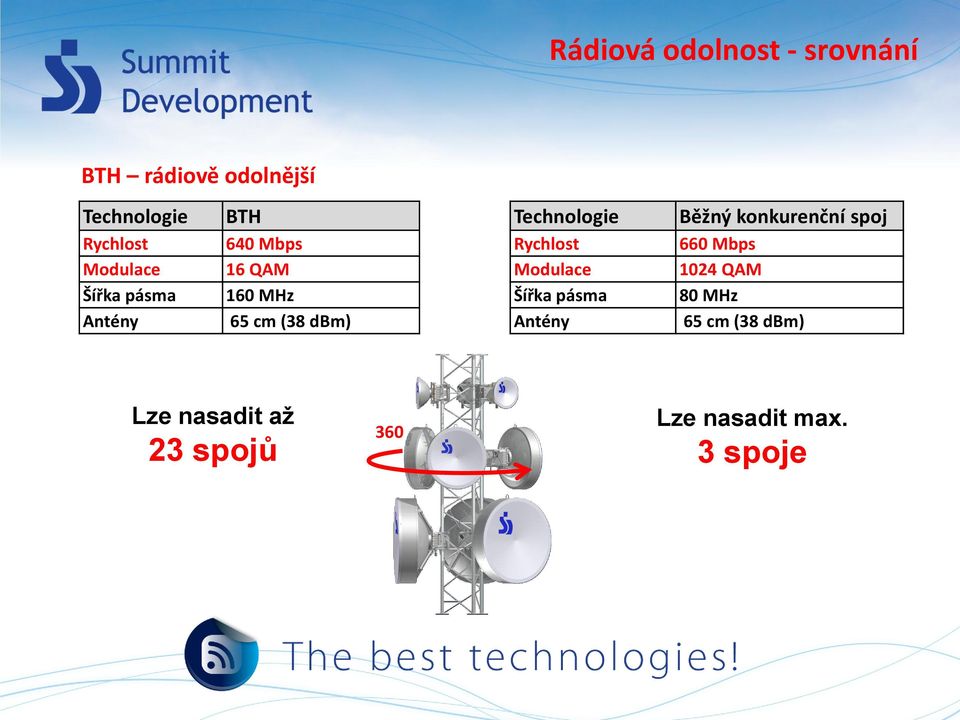 Summit Development

Rádiová odolnost - srovnání

BTH – rádiově odolnější

| Technologie | BTH |
|---|---|
| Rychlost | 640 Mbps |
| Modulace | 16 QAM |
| Šířka pásma | 160 MHz |
| Antény | 65 cm (38 dBm) |

| Technologie | Běžný konkurenční spoj |
|---|---|
| Rychlost | 660 Mbps |
| Modulace | 1024 QAM |
| Šířka pásma | 80 MHz |
| Antény | 65 cm (38 dBm) |

Lze nasadit až
23 spojů

360

Lze nasadit max.
3 spoje

The best technologies!